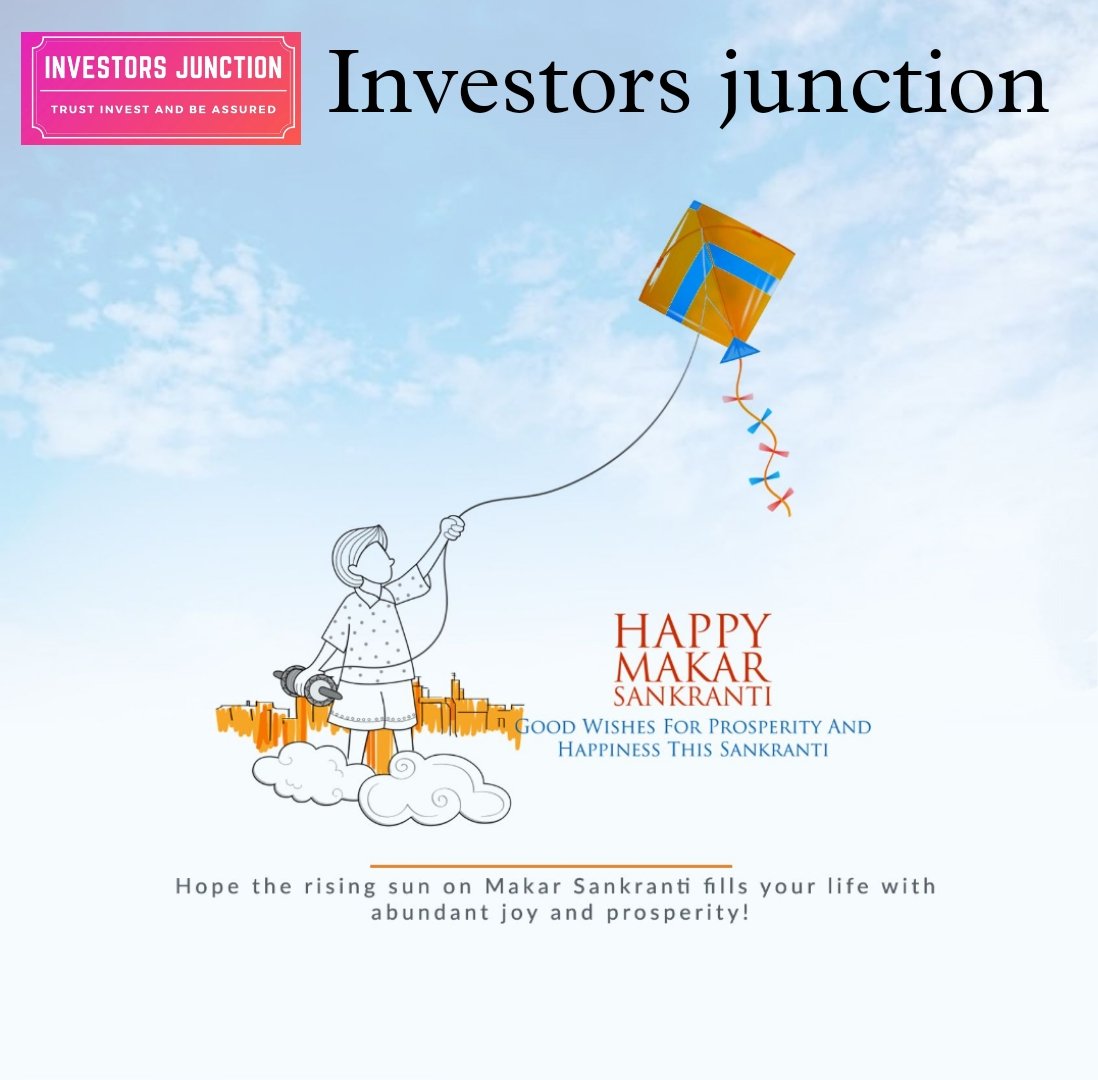 INVESTORS JUNCTION
TRUST INVEST AND BE ASSURED

Investors junction

HAPPY
MAKAR
SANKRANTI
GOOD WISHES FOR PROSPERITY AND HAPPINESS THIS SANKRANTI

Hope the rising sun on Makar Sankranti fills your life with abundant joy and prosperity!